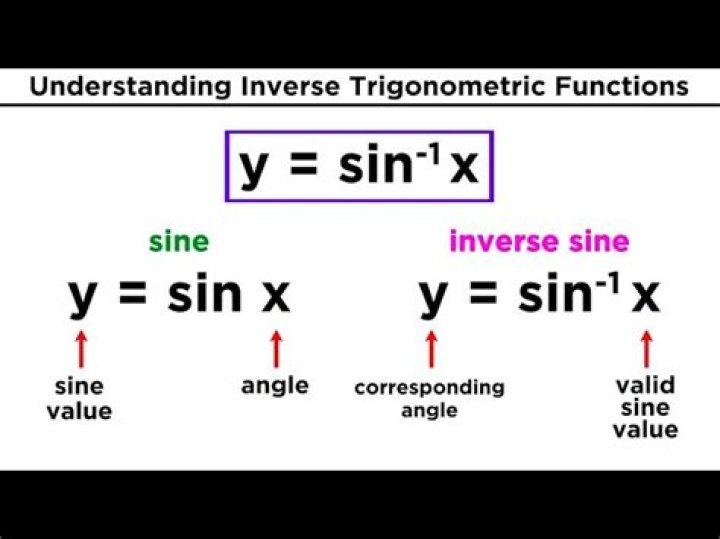 Understanding Inverse Trigonometric Functions

$y = \sin^{-1} x$

sine

$y = \sin x$

sine value

angle

inverse sine

$y = \sin^{-1} x$

corresponding angle

valid sine value